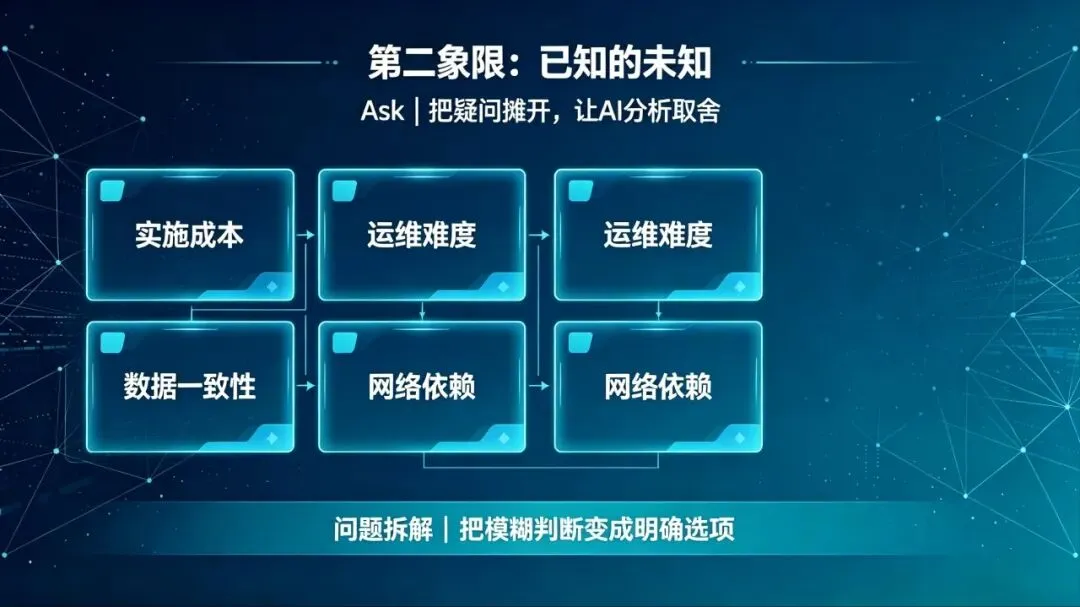 第二象限：已知的未知

Ask | 把疑问摊开，让AI分析取舍

实施成本

运维难度

运维难度

数据一致性

网络依赖

网络依赖

问题拆解 | 把模糊判断变成明确选项